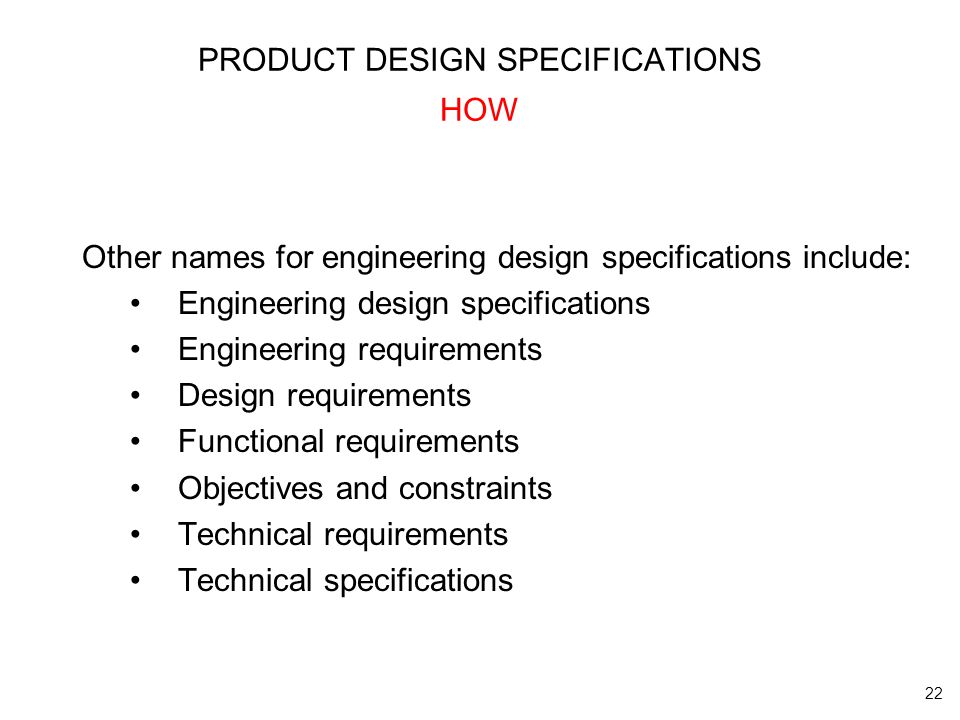 PRODUCT DESIGN SPECIFICATIONS
HOW

Other names for engineering design specifications include:
• Engineering design specifications
• Engineering requirements
• Design requirements
• Functional requirements
• Objectives and constraints
• Technical requirements
• Technical specifications

22